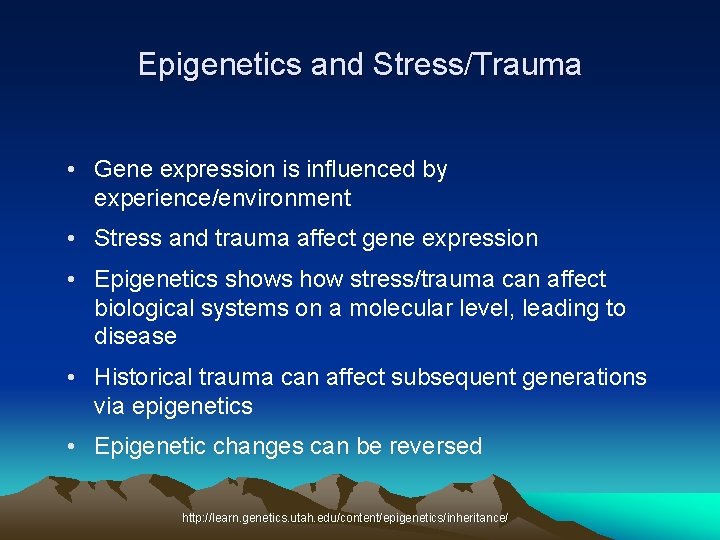 Epigenetics and Stress/Trauma

• Gene expression is influenced by experience/environment
• Stress and trauma affect gene expression
• Epigenetics shows how stress/trauma can affect biological systems on a molecular level, leading to disease
• Historical trauma can affect subsequent generations via epigenetics
• Epigenetic changes can be reversed

http://learn.genetics.utah.edu/content/epigenetics/inheritance/